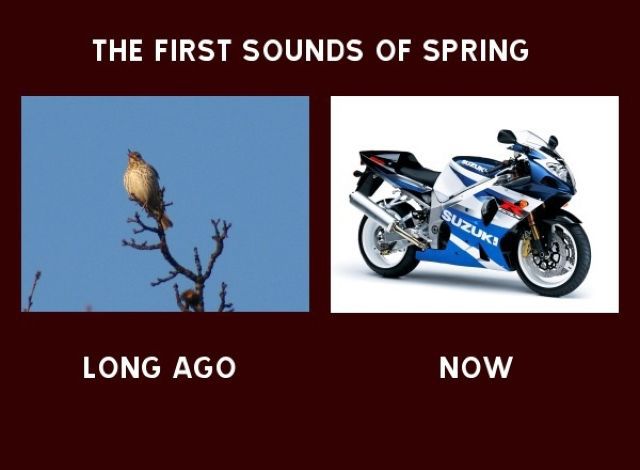 THE FIRST SOUNDS OF SPRING

SUZUKI

SUZUKI

LONG AGO

NOW